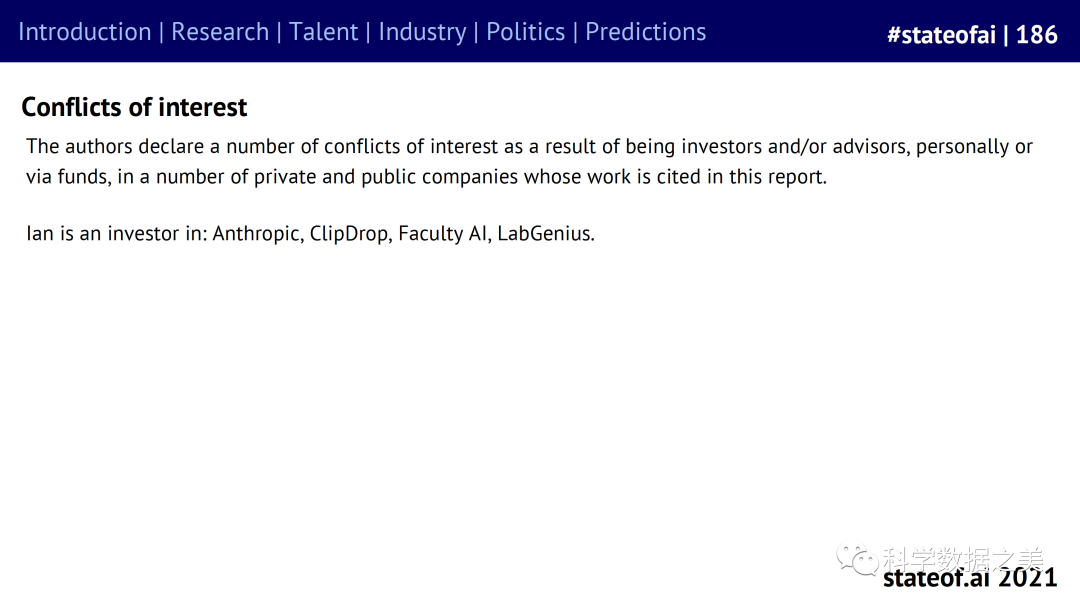 Introduction | Research | Talent | Industry | Politics | Predictions

#stateofai | 186

Conflicts of interest

The authors declare a number of conflicts of interest as a result of being investors and/or advisors, personally or via funds, in a number of private and public companies whose work is cited in this report.

Ian is an investor in: Anthropic, ClipDrop, Faculty AI, LabGenius.

科学数据之美

stateof.ai 2021